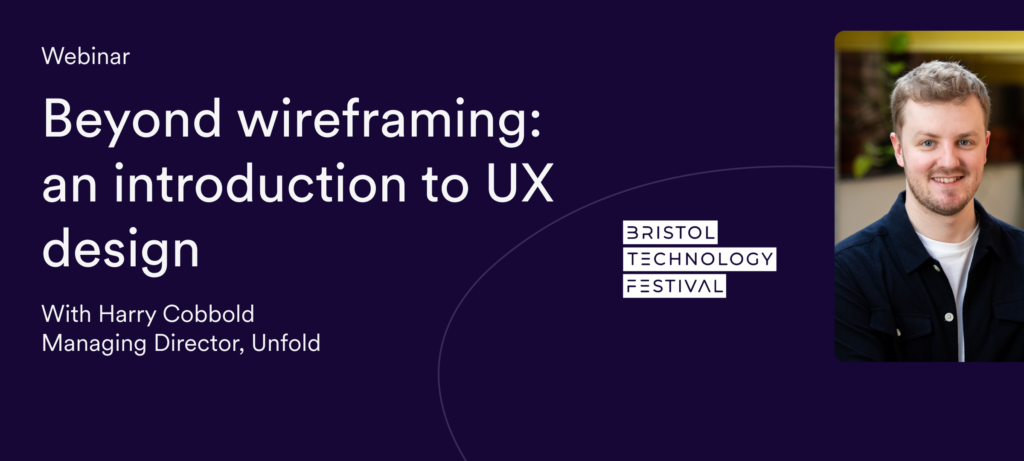 Webinar

Beyond wireframing: an introduction to UX design

With Harry Cobbold
Managing Director, Unfold

BRISTOL
TECHNOLOGY
FESTIVAL